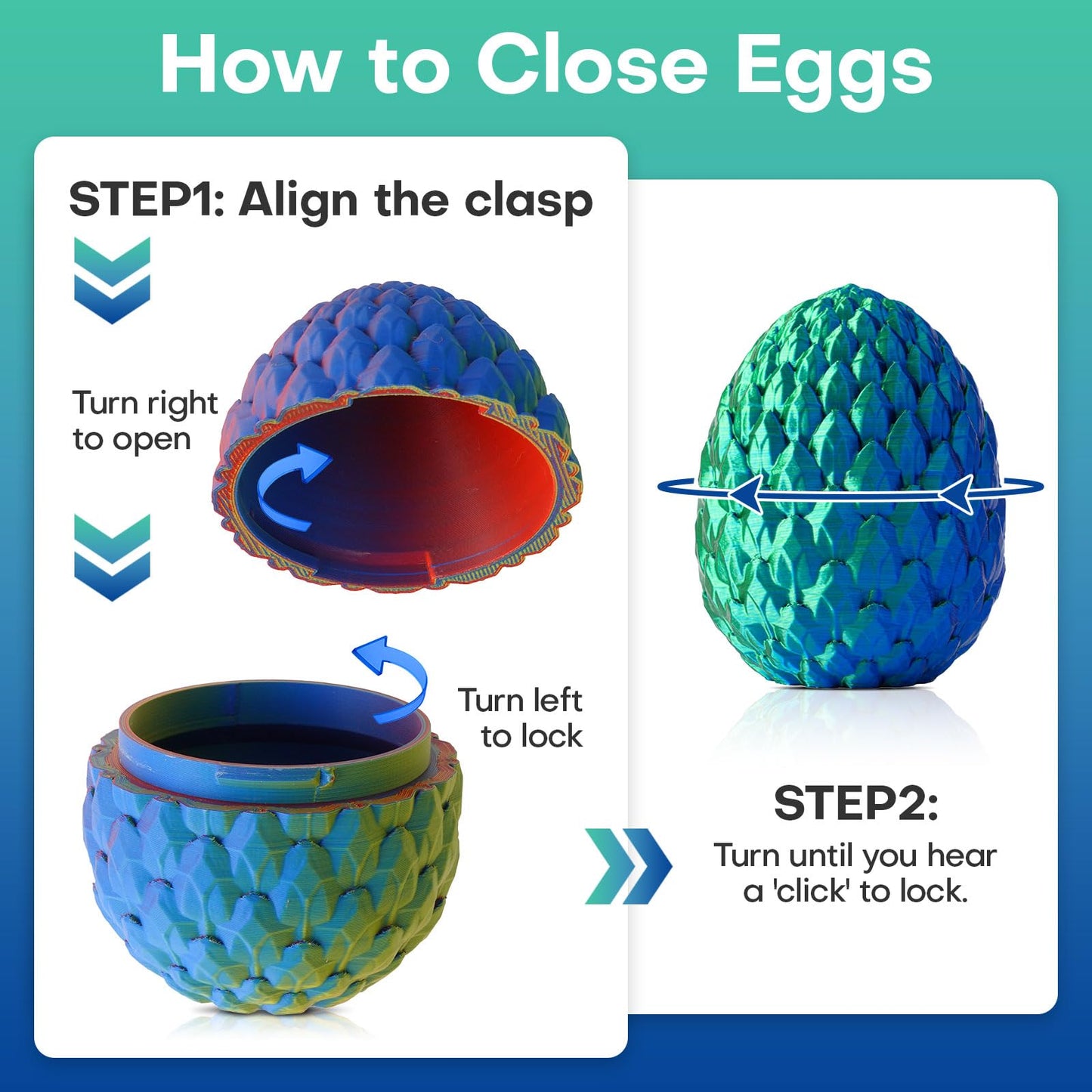 How to Close Eggs

STEP1: Align the clasp

Turn right to open

Turn left to lock

STEP2:

Turn until you hear a 'click' to lock.